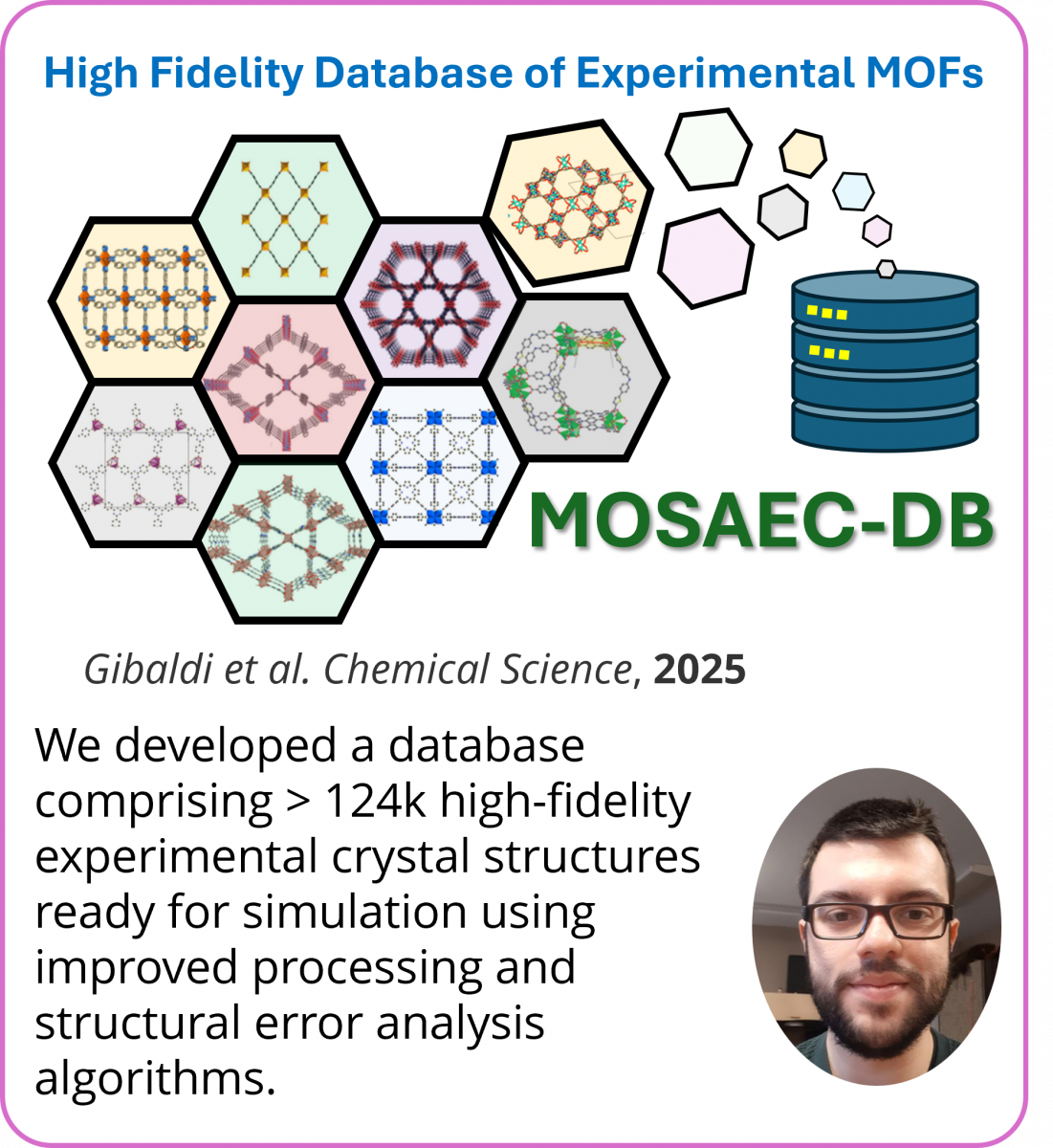 High Fidelity Database of Experimental MOFs

MOSAEC-DB

Gibaldi et al. Chemical Science, 2025

We developed a database comprising > 124k high-fidelity experimental crystal structures ready for simulation using improved processing and structural error analysis algorithms.